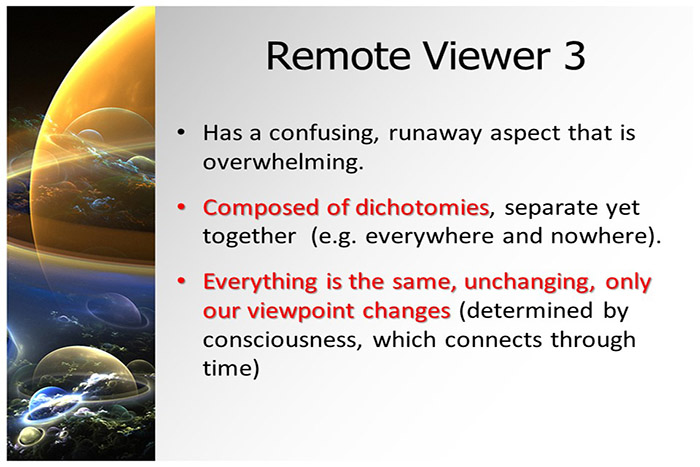 Remote Viewer 3

• Has a confusing, runaway aspect that is overwhelming.

• Composed of dichotomies, separate yet together  (e.g. everywhere and nowhere).

• Everything is the same, unchanging, only our viewpoint changes (determined by consciousness, which connects through time)